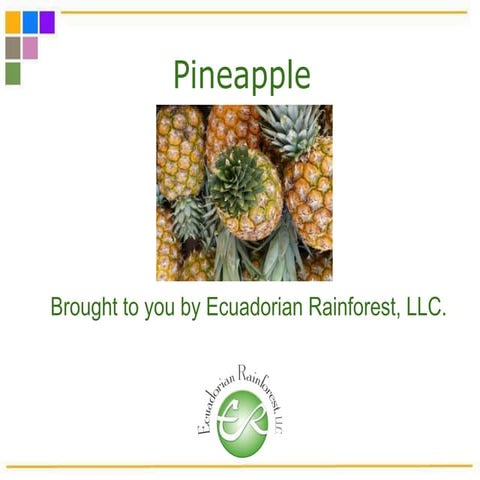 Pineapple

Brought to you by Ecuadorian Rainforest, LLC.

Ecuadorian Rainforest, LLC

ER